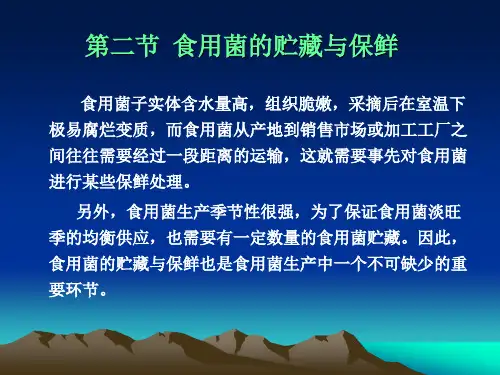 第二节 食用菌的贮藏与保鲜

食用菌子实体含水量高，组织脆嫩，采摘后在室温下极易腐烂变质，而食用菌从产地到销售市场或加工工厂之间往往需要经过一段距离的运输，这就需要事先对食用菌进行某些保鲜处理。

另外，食用菌生产季节性很强，为了保证食用菌淡旺季的均衡供应，也需要有一定数量的食用菌贮藏。因此，食用菌的贮藏与保鲜也是食用菌生产中一个不可缺少的重要环节。